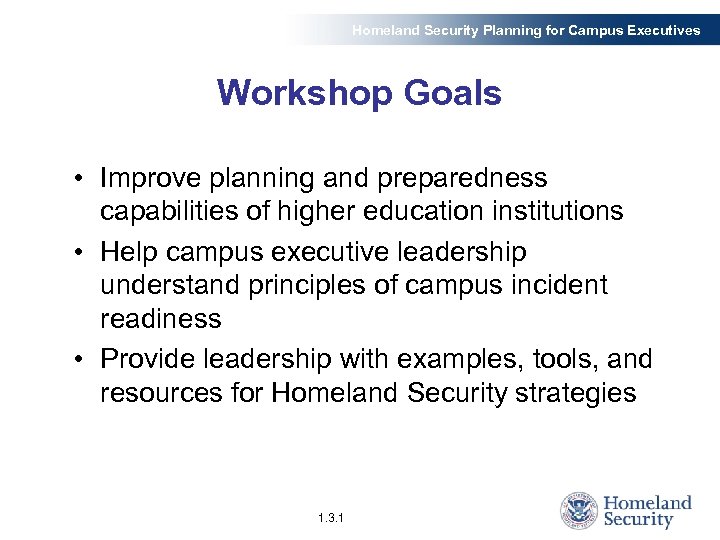 Homeland Security Planning for Campus Executives

Workshop Goals

• Improve planning and preparedness capabilities of higher education institutions
• Help campus executive leadership understand principles of campus incident readiness
• Provide leadership with examples, tools, and resources for Homeland Security strategies

1.3.1

Homeland Security